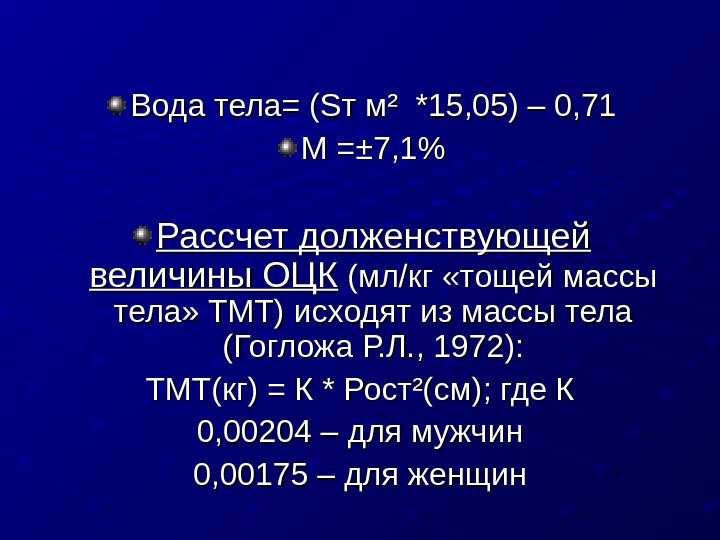 Вода тела= (Sт м²  *15,05) – 0,71

М =±7,1%

Рассчет долженствующей величины ОЦК (мл/кг «тощей массы тела» ТМТ) исходят из массы тела (Гогложа Р.Л., 1972):

ТМТ(кг) = К * Рост²(см); где К

0,00204 – для мужчин

0,00175 – для женщин